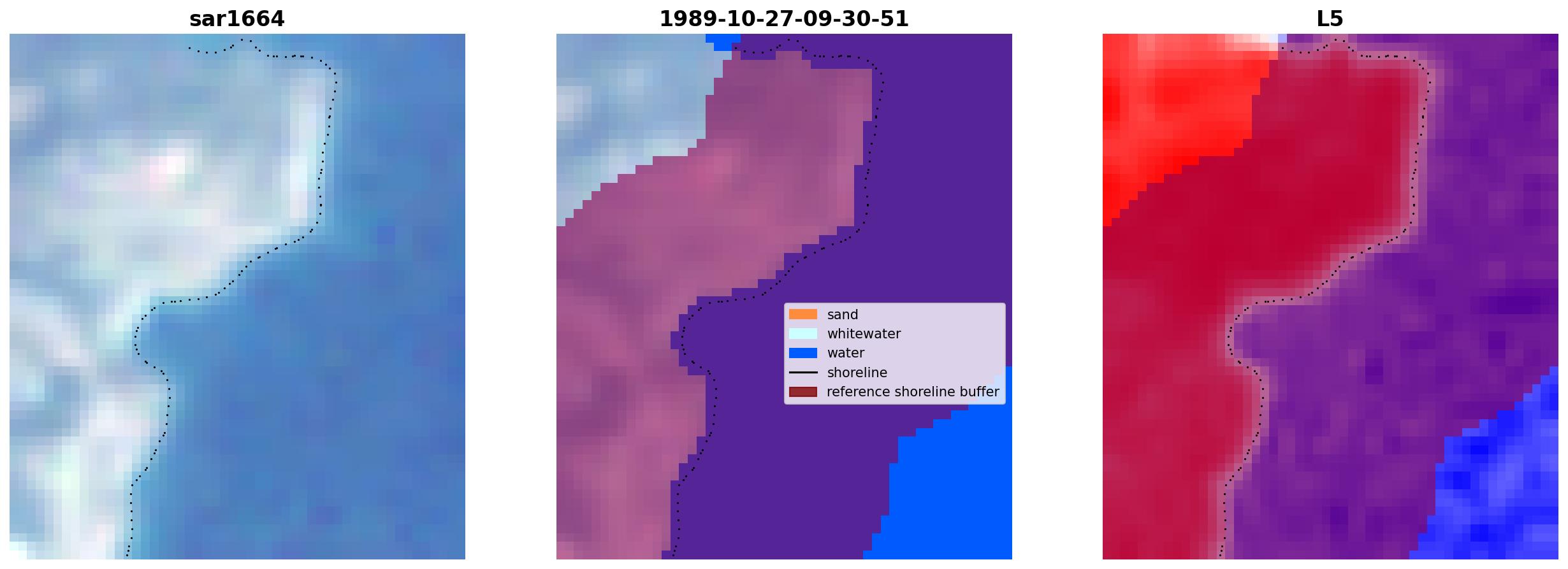 sar1664

1989-10-27-09-30-51

sand
whitewater
water
shoreline
reference shoreline buffer

L5